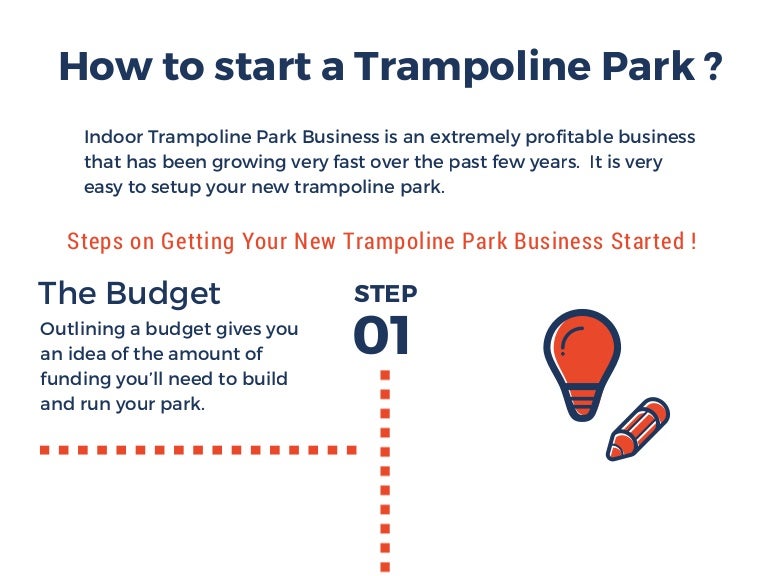 How to start a Trampoline Park ?

Indoor Trampoline Park Business is an extremely profitable business that has been growing very fast over the past few years. It is very easy to setup your new trampoline park.

Steps on Getting Your New Trampoline Park Business Started !

The Budget

Outlining a budget gives you an idea of the amount of funding you'll need to build and run your park.

STEP
01